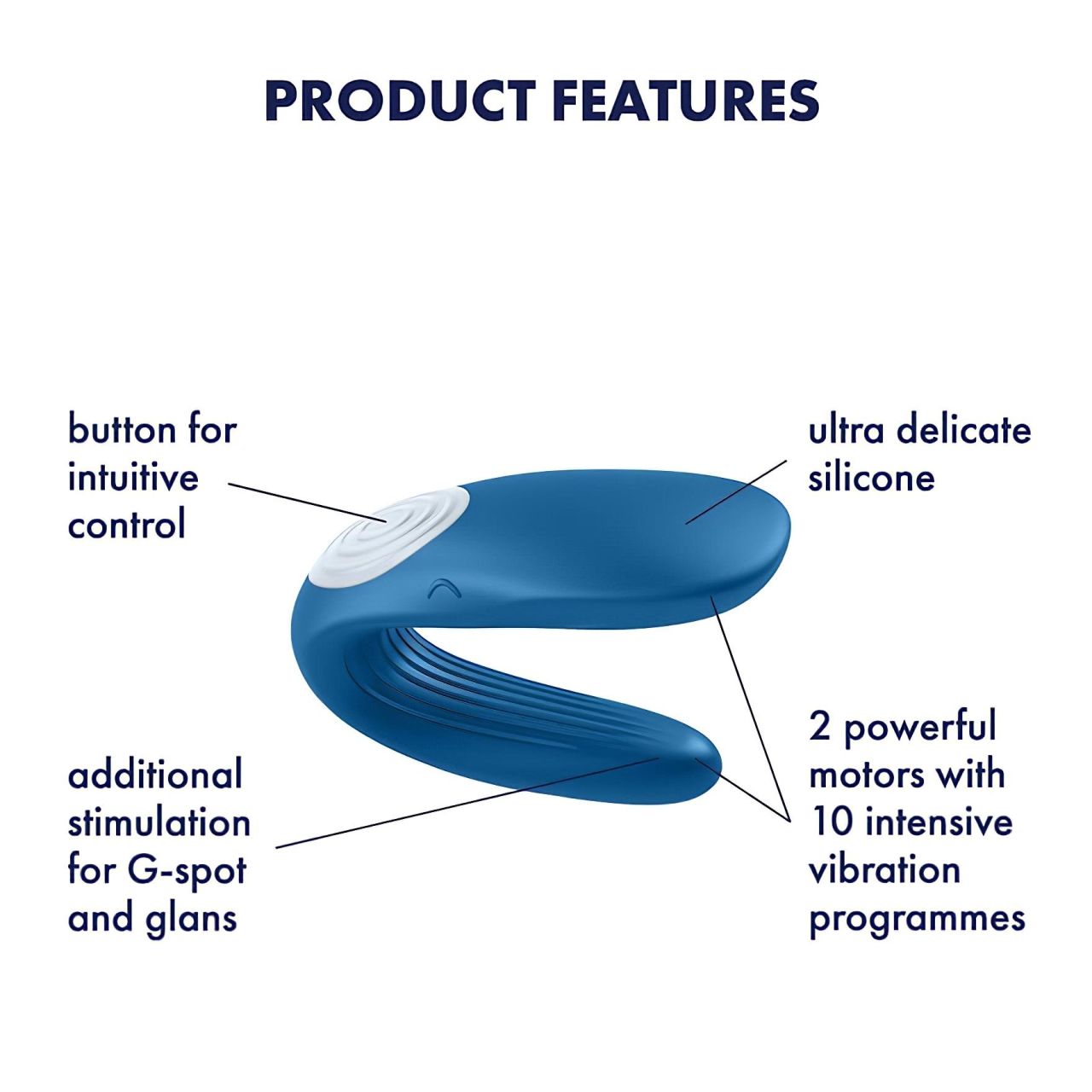 PRODUCT FEATURES

button for intuitive control

ultra delicate silicone

additional stimulation for G-spot and glans

2 powerful motors with 10 intensive vibration programmes